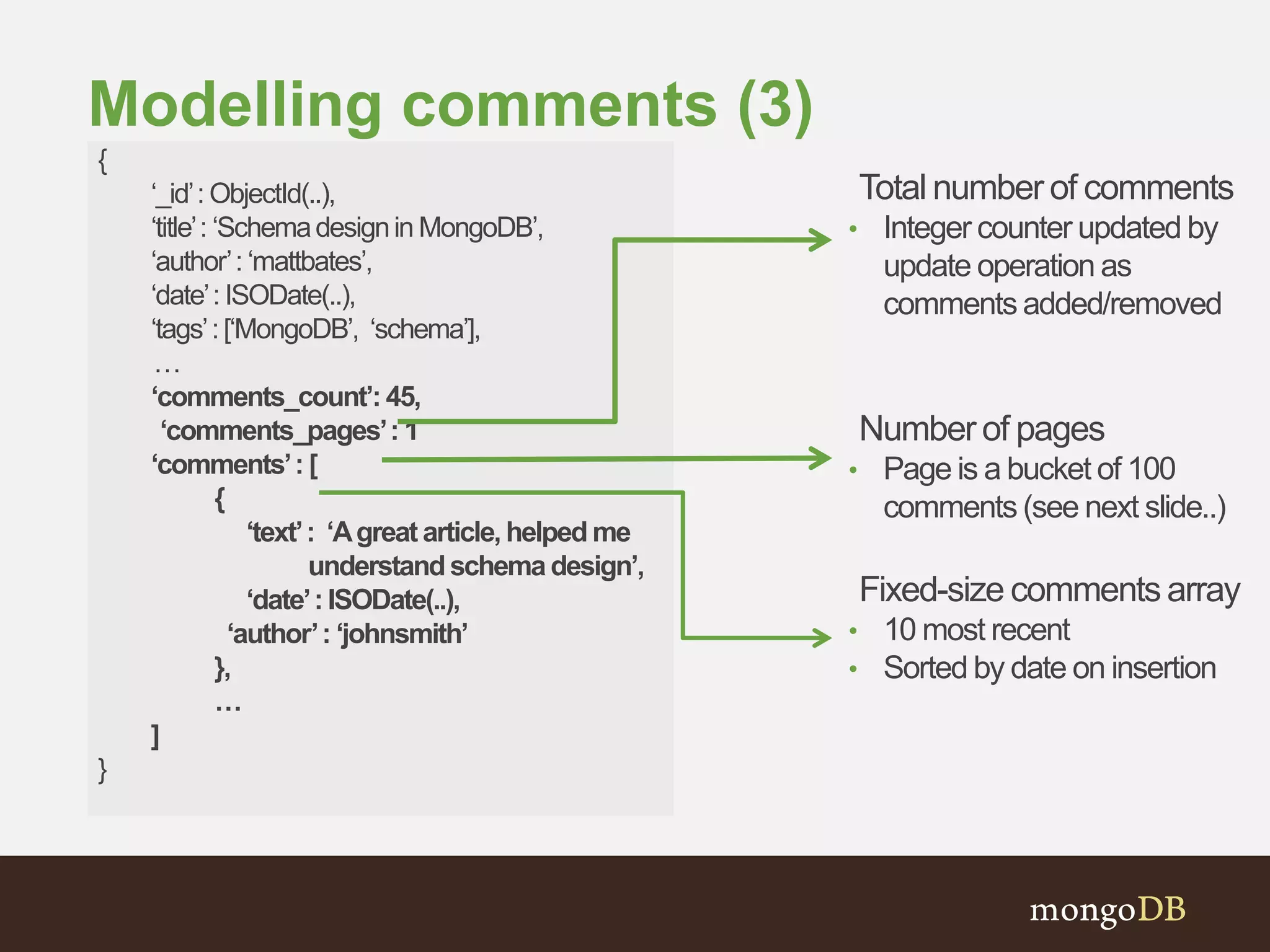 Modelling comments (3)

{
‘_id’ : ObjectId(..),
‘title’ : ‘Schema design in MongoDB’,
‘author’ : ‘mattbates’,
‘date’ : ISODate(..),
‘tags’ : [‘MongoDB’, ‘schema’],
…
‘comments_count’: 45,
‘comments_pages’ : 1
‘comments’ : [
{
‘text’ : ‘A great article, helped me understand schema design’,
‘date’ : ISODate(..),
‘author’ : ‘johnsmith’
},
…
]
}

Total number of comments
• Integer counter updated by update operation as comments added/removed

Number of pages
• Page is a bucket of 100 comments (see next slide..)

Fixed-size comments array
• 10 most recent
• Sorted by date on insertion

mongoDB